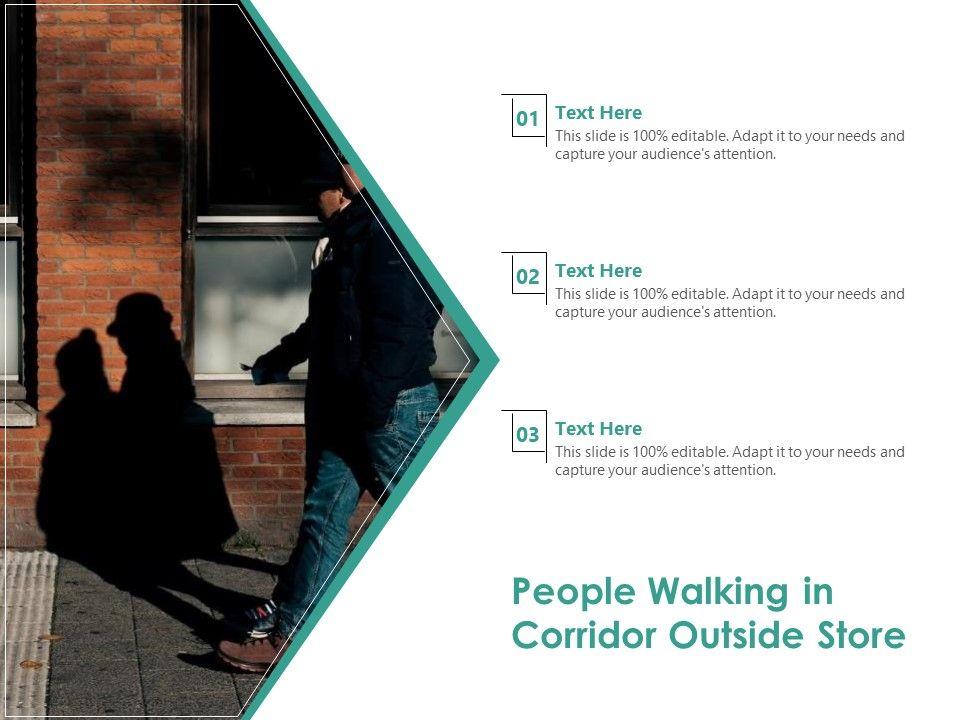 01
Text Here
This slide is 100% editable. Adapt it to your needs and capture your audience's attention.

02
Text Here
This slide is 100% editable. Adapt it to your needs and capture your audience's attention.

03
Text Here
This slide is 100% editable. Adapt it to your needs and capture your audience's attention.

People Walking in Corridor Outside Store